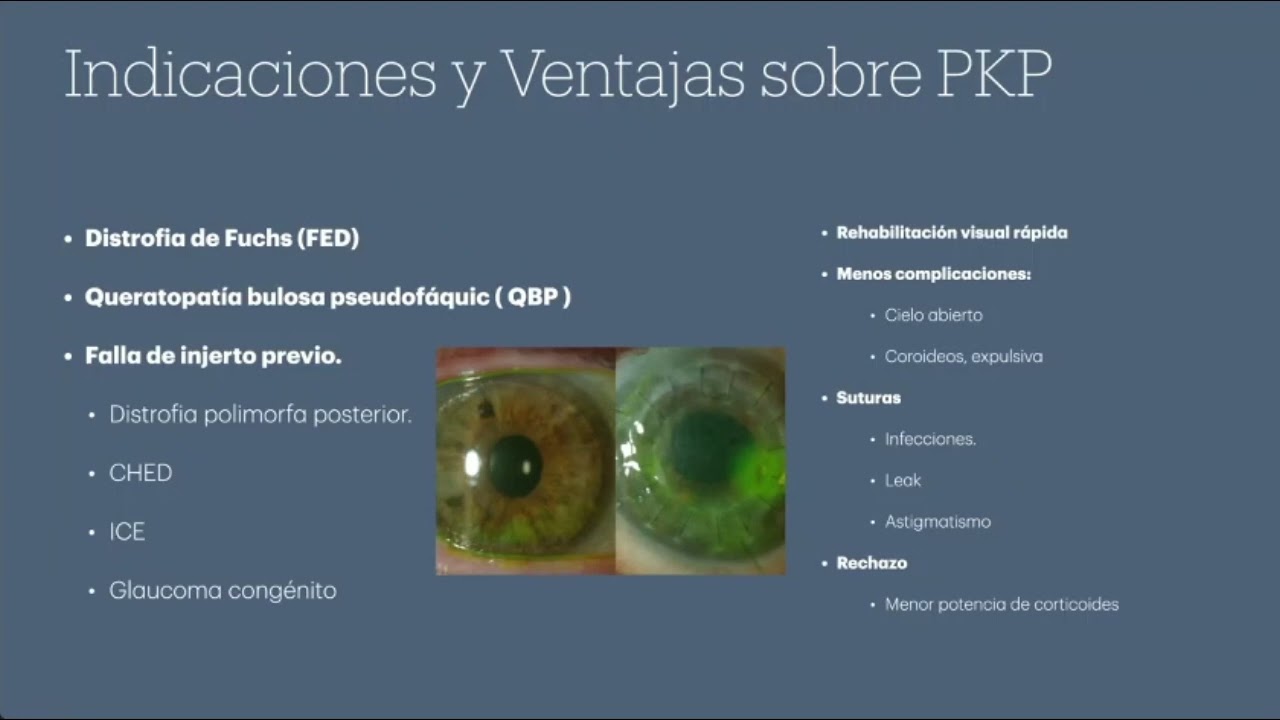 Indicaciones y Ventajas sobre PKP

• Distrofia de Fuchs (FED)
• Queratopatía bulosa pseudofáquic ( QBP )
• Falla de injerto previo.
  • Distrofia polimorfa posterior.
  • CHED
  • ICE
  • Glaucoma congénito

• Rehabilitación visual rápida
• Menos complicaciones:
  • Cielo abierto
  • Coroideos, expulsiva
• Suturas
  • Infecciones.
  • Leak
  • Astigmatismo
• Rechazo
  • Menor potencia de corticoides